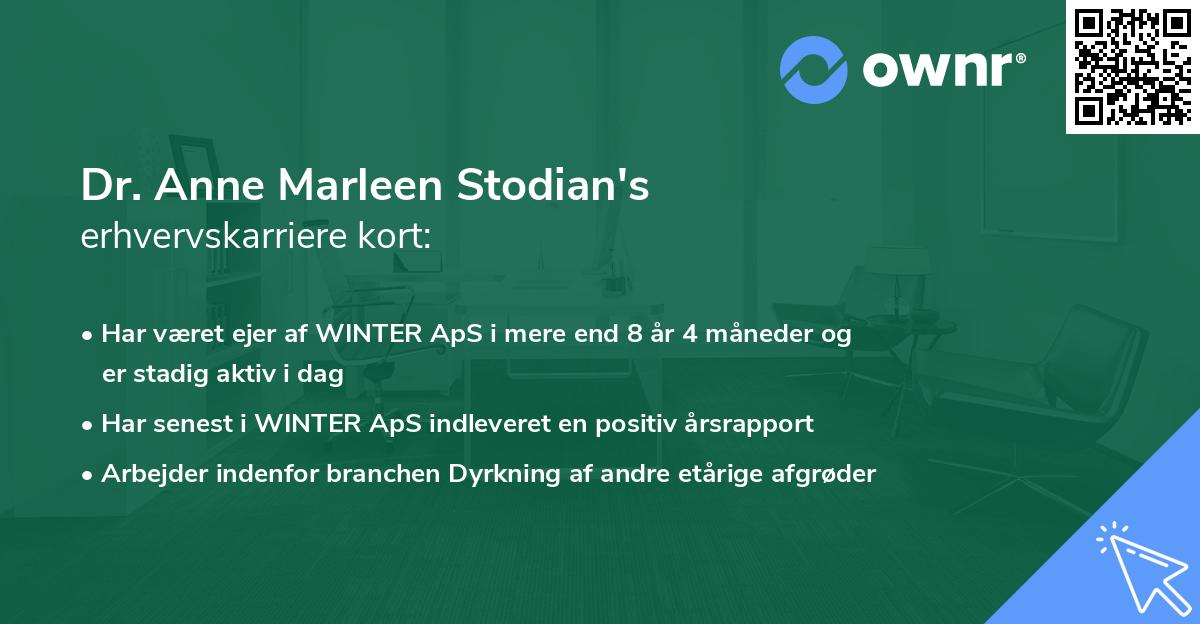 ownr®

Dr. Anne Marleen Stodian's
erhvervskarriere kort:

• Har været ejer af WINTER ApS i mere end 8 år 4 måneder og er stadig aktiv i dag
• Har senest i WINTER ApS indleveret en positiv årsrapport
• Arbejder indenfor branchen Dyrkning af andre etårige afgrøder